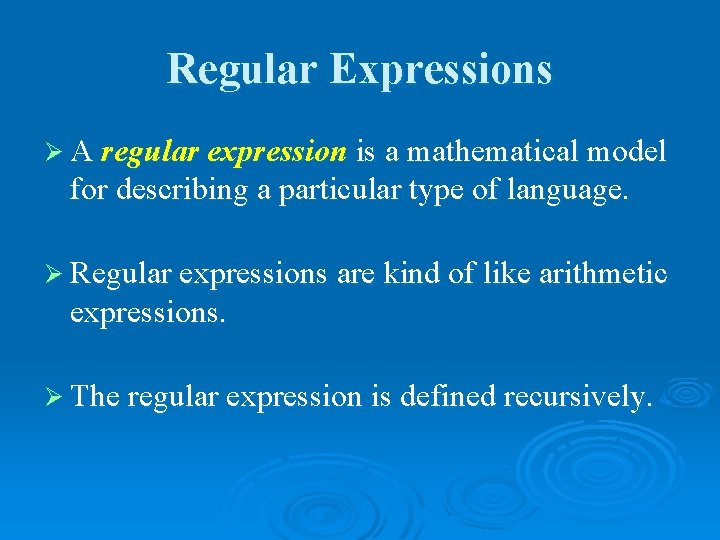 Regular Expressions

➢ A regular expression is a mathematical model for describing a particular type of language.

➢ Regular expressions are kind of like arithmetic expressions.

➢ The regular expression is defined recursively.